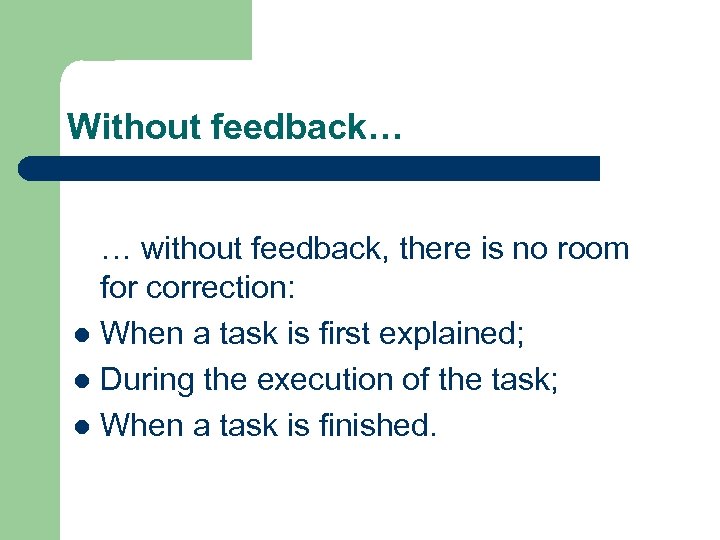 Without feedback…

… without feedback, there is no room for correction:

- When a task is first explained;
- During the execution of the task;
- When a task is finished.